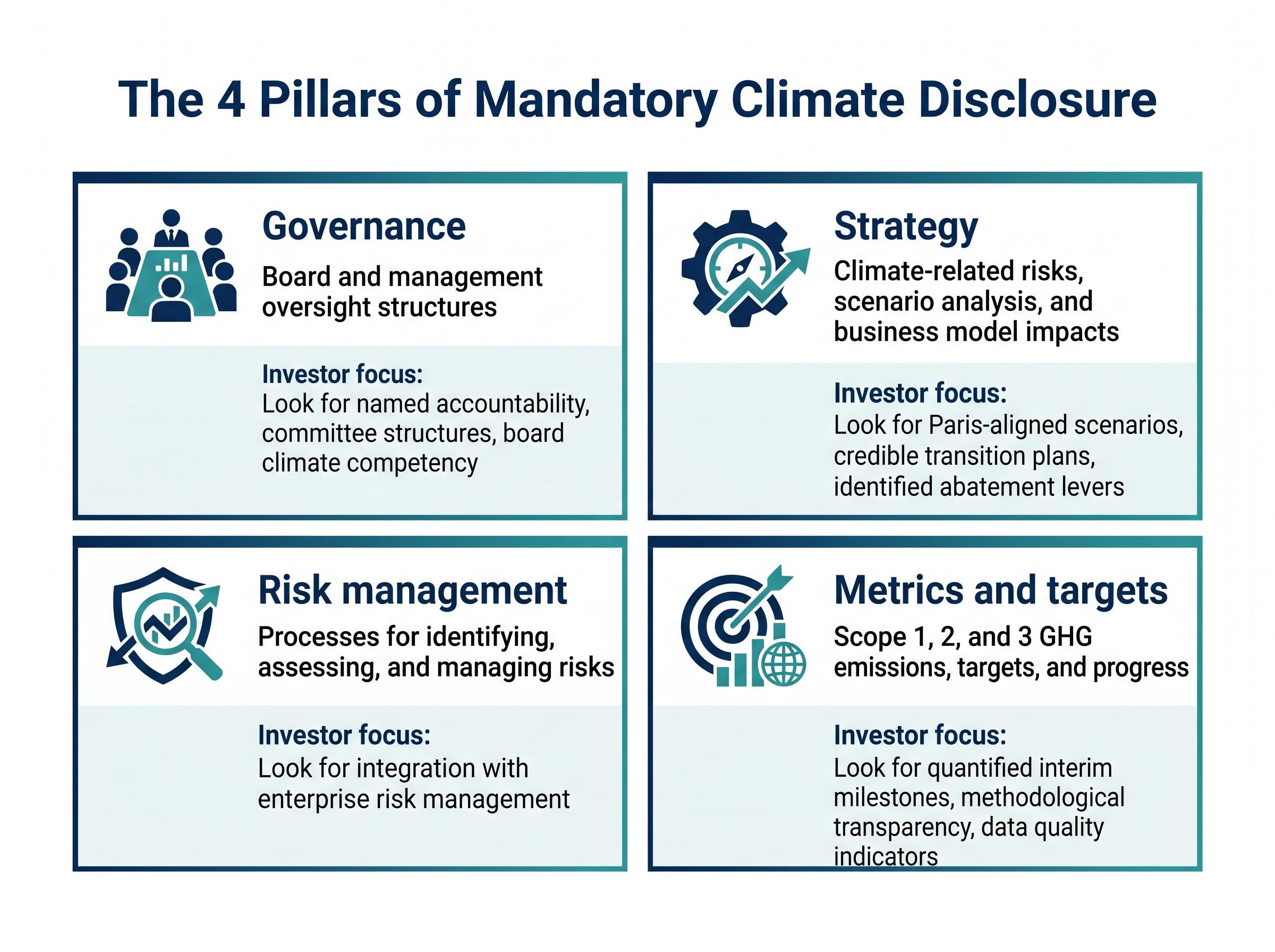 The 4 Pillars of Mandatory Climate Disclosure

Governance

Board and management oversight structures

Investor focus:
Look for named accountability, committee structures, board climate competency

Strategy

Climate-related risks, scenario analysis, and business model impacts

Investor focus:
Look for Paris-aligned scenarios, credible transition plans, identified abatement levers

Risk management

Processes for identifying, assessing, and managing risks

Investor focus:
Look for integration with enterprise risk management

Metrics and targets

Scope 1, 2, and 3 GHG emissions, targets, and progress

Investor focus:
Look for quantified interim milestones, methodological transparency, data quality indicators